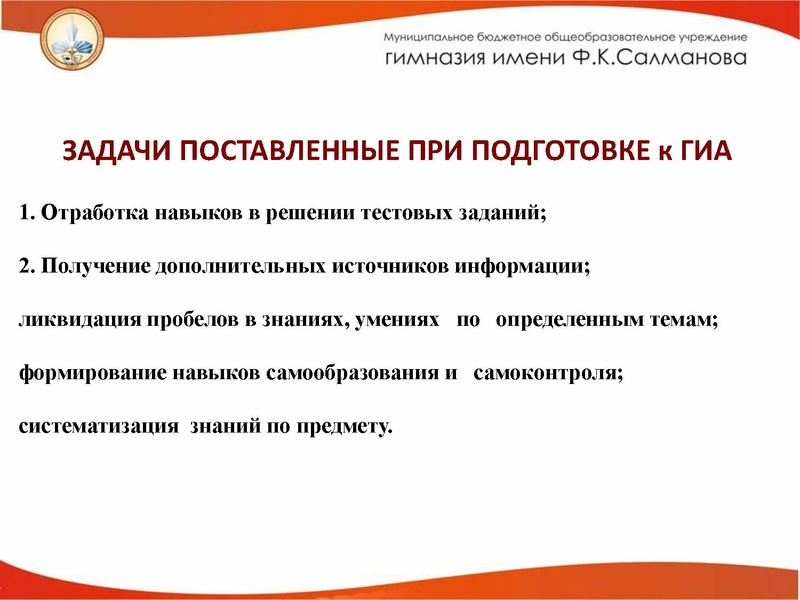 Муниципальное бюджетное общеобразовательное учреждение
гимназия имени Ф.К.Салманова

ЗАДАЧИ ПОСТАВЛЕННЫЕ ПРИ ПОДГОТОВКЕ к ГИА

1. Отработка навыков в решении тестовых заданий;

2. Получение дополнительных источников информации;

ликвидация пробелов в знаниях, умениях по определенным темам;

формирование навыков самообразования и самоконтроля;

систематизация знаний по предмету.